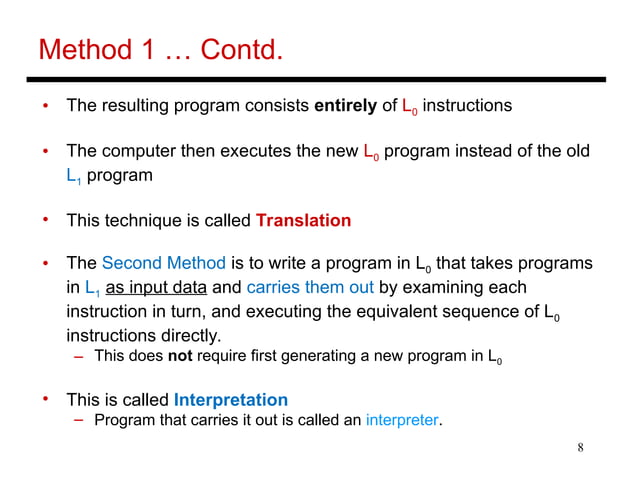 Method 1 … Contd.

• The resulting program consists entirely of $L_0$ instructions

• The computer then executes the new $L_0$ program instead of the old $L_1$ program

• This technique is called Translation

• The Second Method is to write a program in $L_0$ that takes programs in $L_1$ as input data and carries them out by examining each instruction in turn, and executing the equivalent sequence of $L_0$ instructions directly.
– This does not require first generating a new program in $L_0$

• This is called Interpretation
– Program that carries it out is called an interpreter.

8